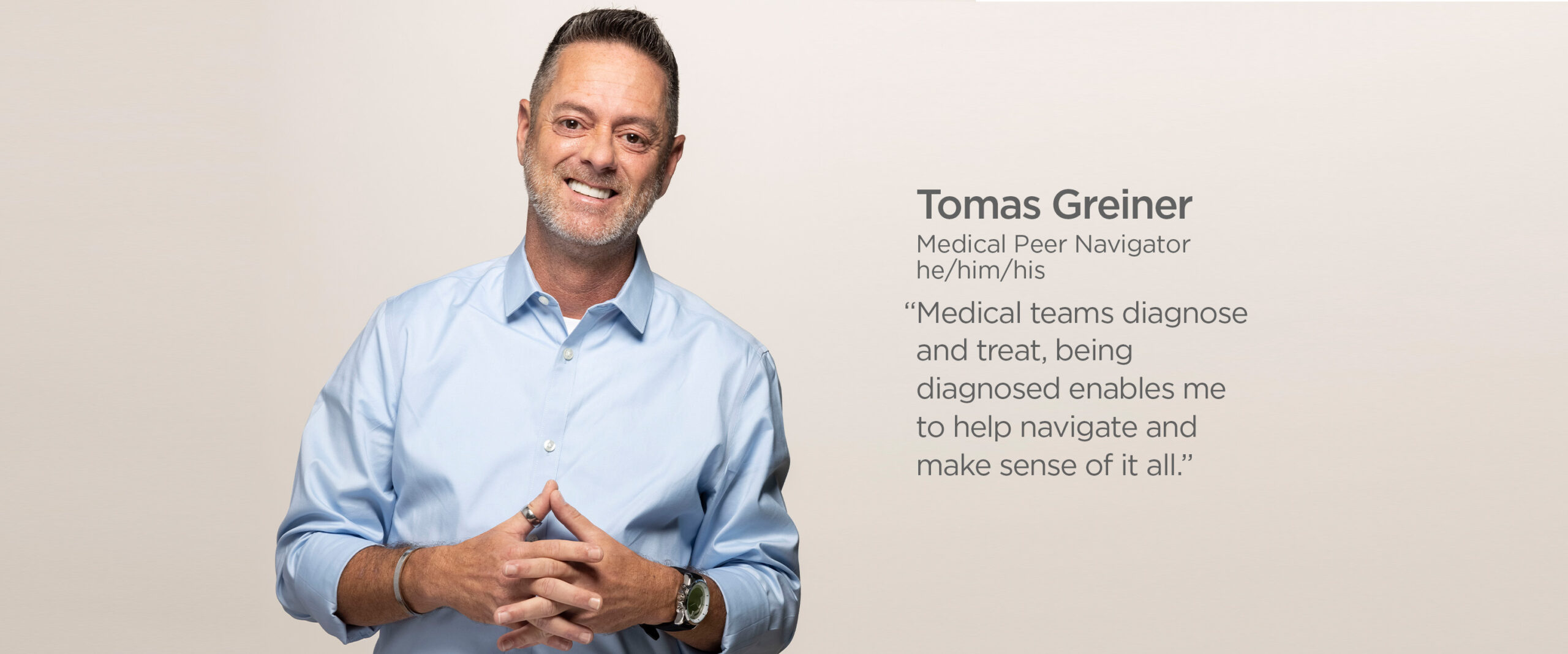 Tomas Greiner
Medical Peer Navigator
he/him/his

“Medical teams diagnose and treat, being diagnosed enables me to help navigate and make sense of it all.”